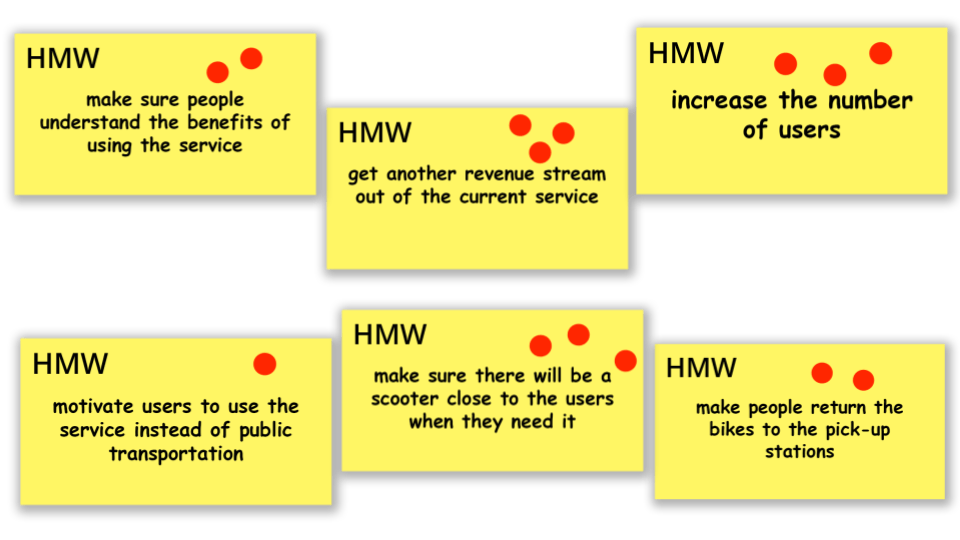 HMW
make sure people understand the benefits of using the service

HMW
get another revenue stream out of the current service

HMW
increase the number of users

HMW
motivate users to use the service instead of public transportation

HMW
make sure there will be a scooter close to the users when they need it

HMW
make people return the bikes to the pick-up stations